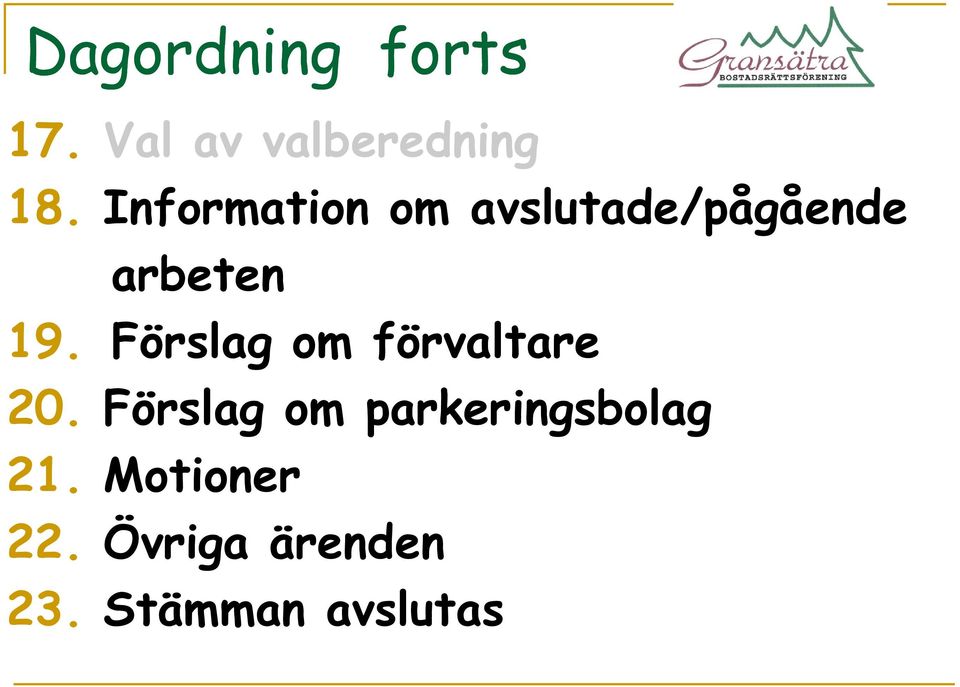 Dagordning forts

Gransätra BOSTADSRÄTTSFÖRENING

17. Val av valberedning
18. Information om avslutade/pågående arbeten
19. Förslag om förvaltare
20. Förslag om parkeringsbolag
21. Motioner
22. Övriga ärenden
23. Stämman avslutas